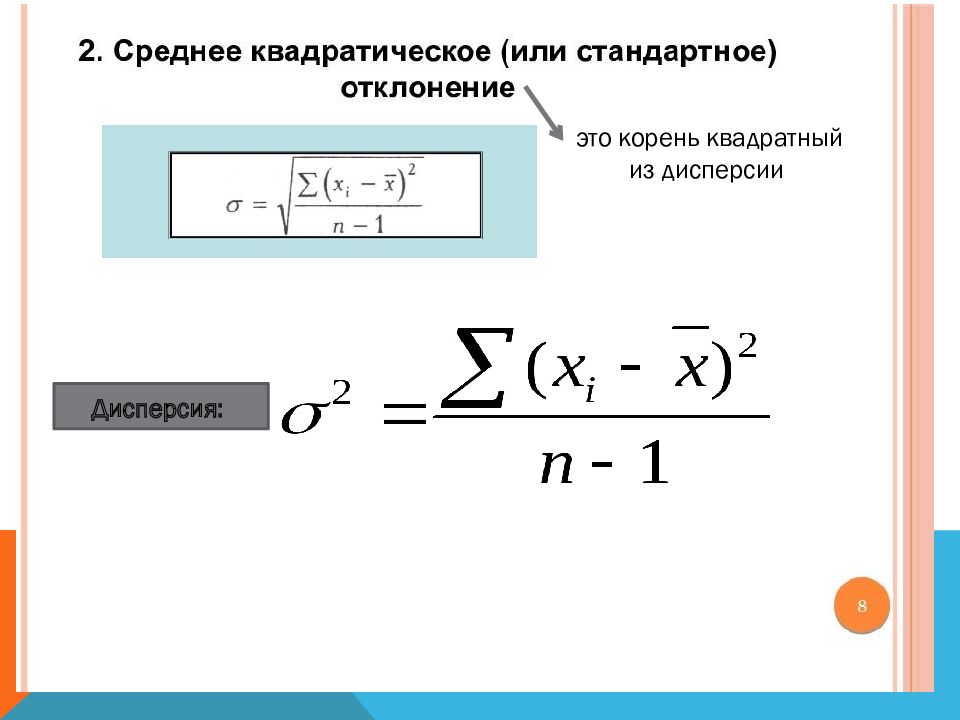 2. Среднее квадратическое (или стандартное) отклонение

это корень квадратный из дисперсии

$\sigma = \sqrt{\frac{\sum (x_i - \bar{x})^2}{n-1}}$

Дисперсия: $\sigma^2 = \frac{\sum (x_i - \bar{x})^2}{n - 1}$

8